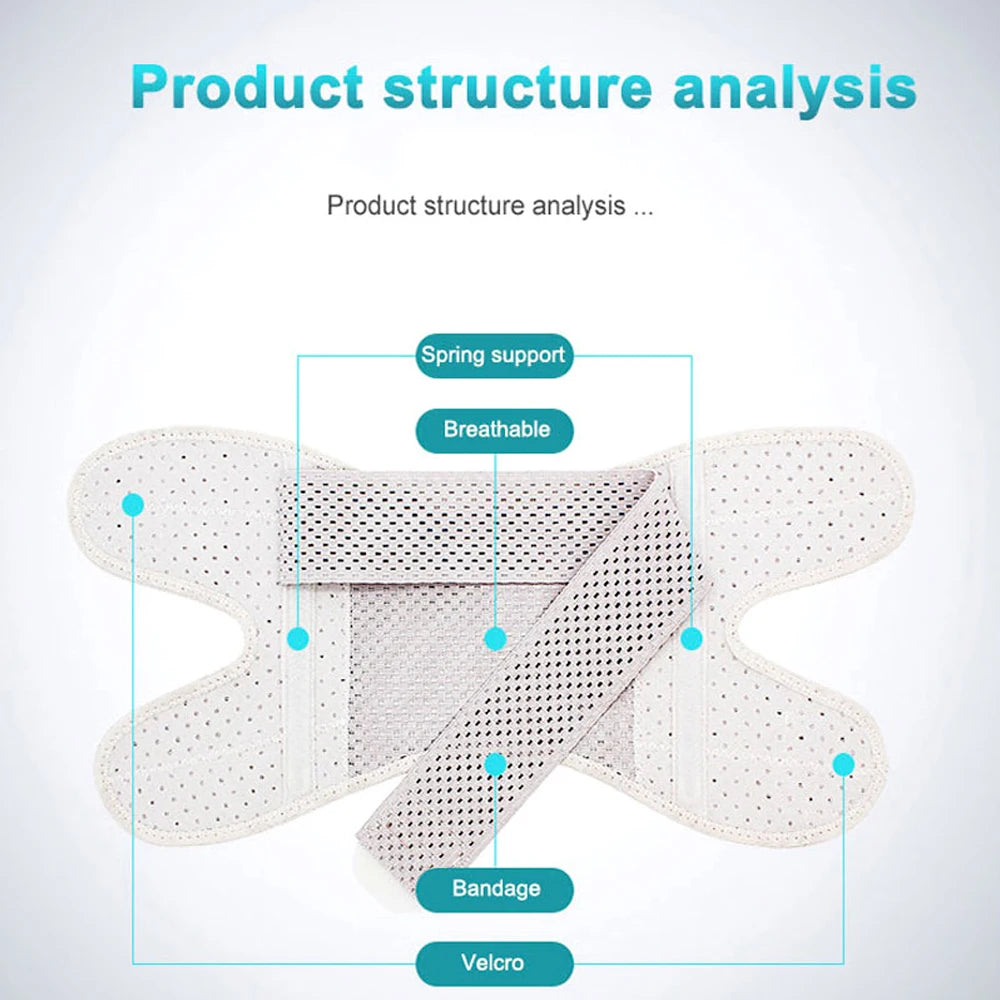 Product structure analysis

Product structure analysis ...

Spring support

Breathable

Bandage

Velcro